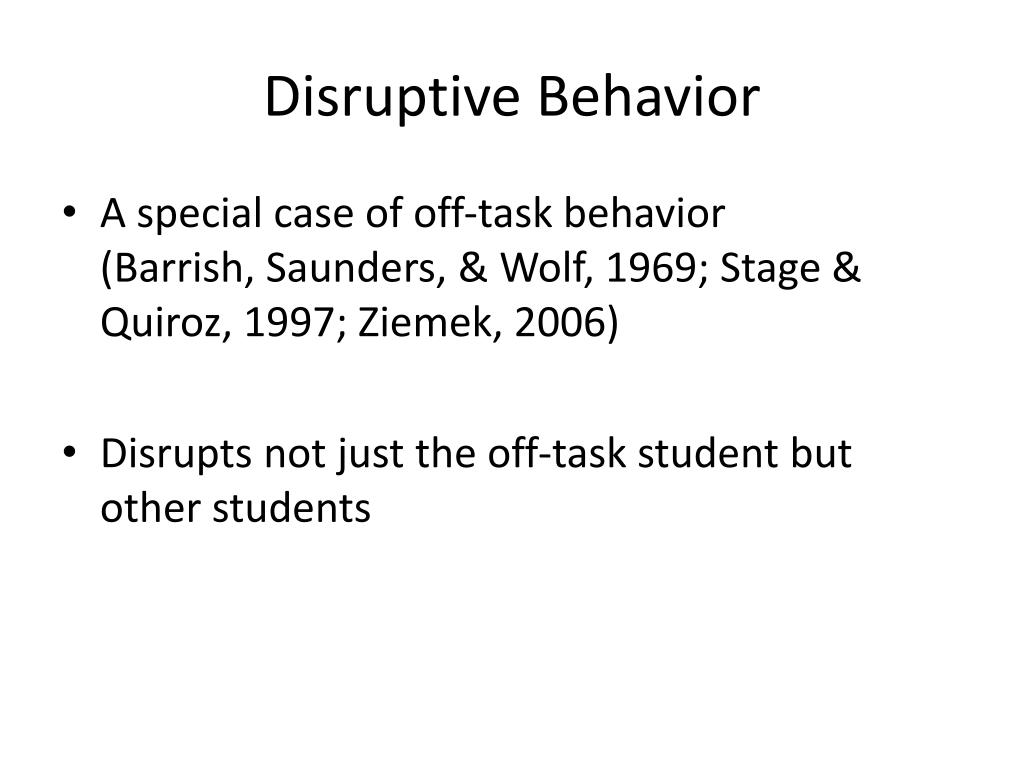 Disruptive Behavior

• A special case of off-task behavior (Barrish, Saunders, & Wolf, 1969; Stage & Quiroz, 1997; Ziemek, 2006)

• Disrupts not just the off-task student but other students